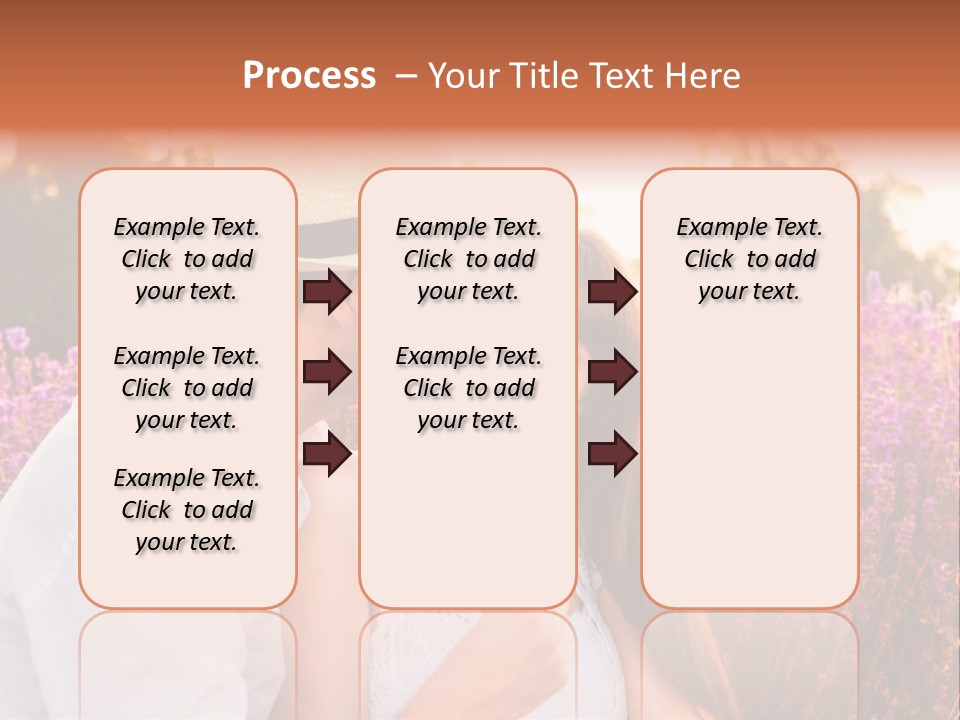 Process – Your Title Text Here

Example Text. Click to add your text.

Example Text. Click to add your text.

Example Text. Click to add your text.

Example Text. Click to add your text.

Example Text. Click to add your text.

Example Text. Click to add your text.